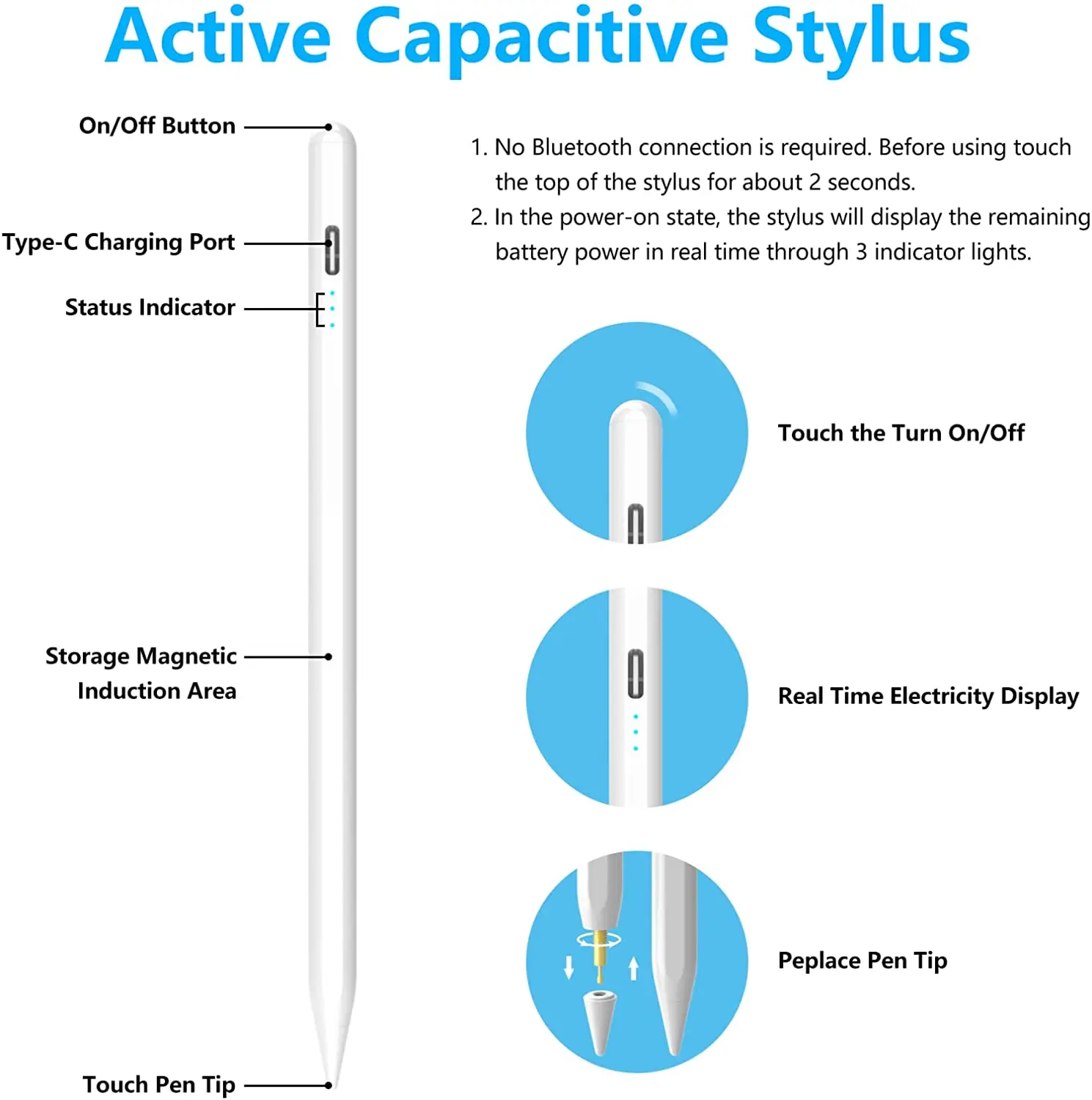 Active Capacitive Stylus

On/Off Button

Type-C Charging Port

Status Indicator

Storage Magnetic Induction Area

Touch Pen Tip

1. No Bluetooth connection is required. Before using touch the top of the stylus for about 2 seconds.
2. In the power-on state, the stylus will display the remaining battery power in real time through 3 indicator lights.

Touch the Turn On/Off

Real Time Electricity Display

Peplace Pen Tip